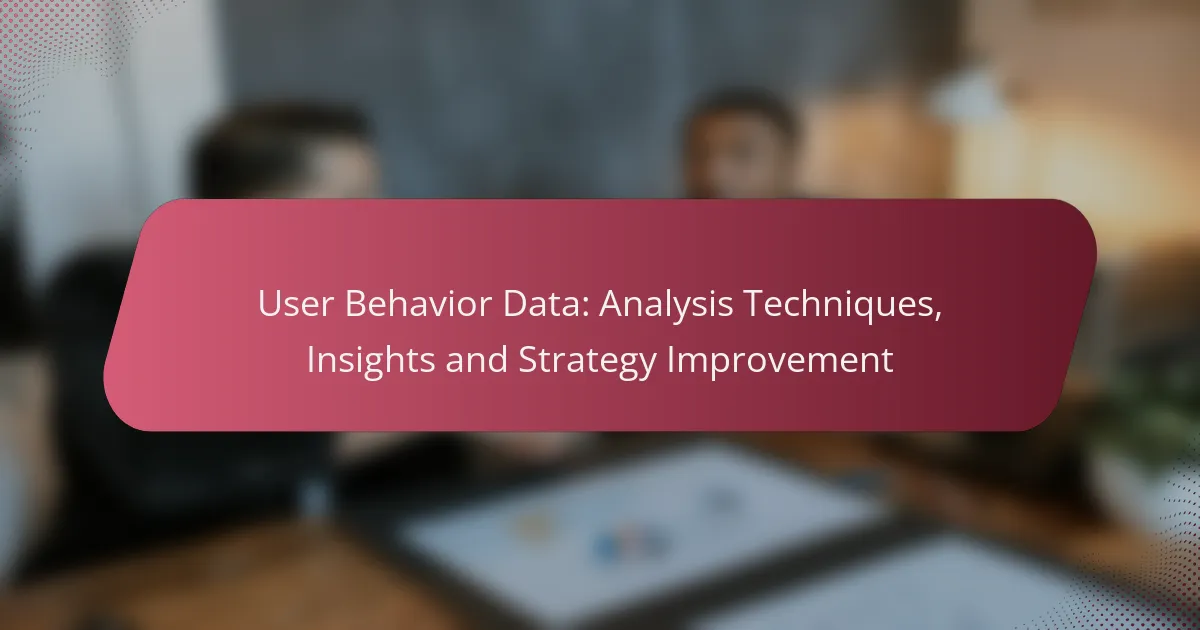 User Behavior Data: Analysis Techniques, Insights and Strategy Improvement